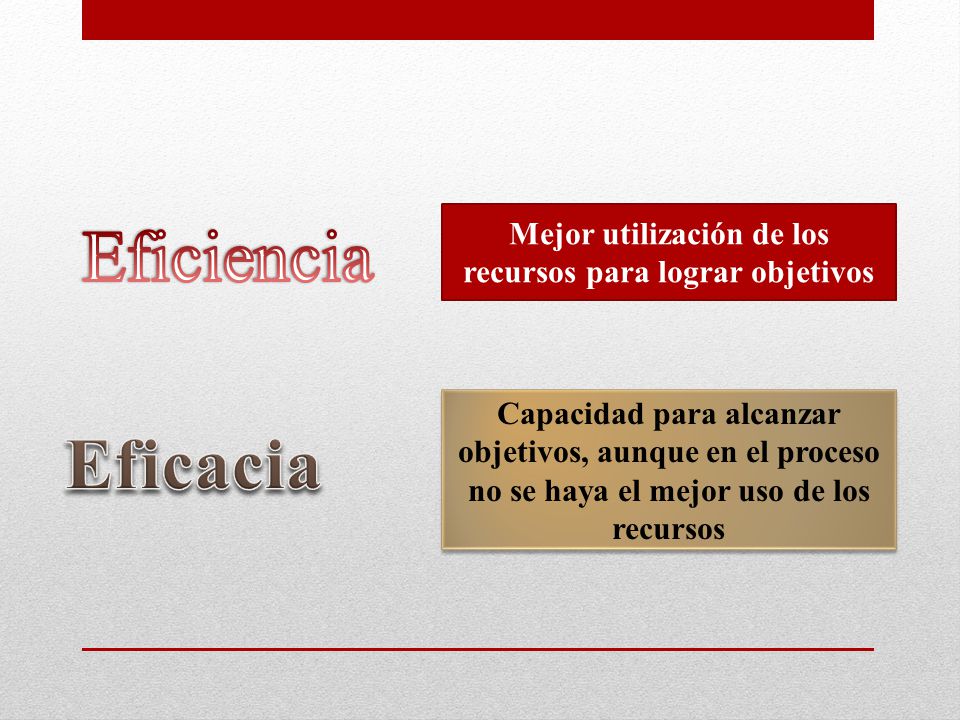 Eficiencia

Mejor utilización de los recursos para lograr objetivos

Eficacia

Capacidad para alcanzar objetivos, aunque en el proceso no se haya el mejor uso de los recursos